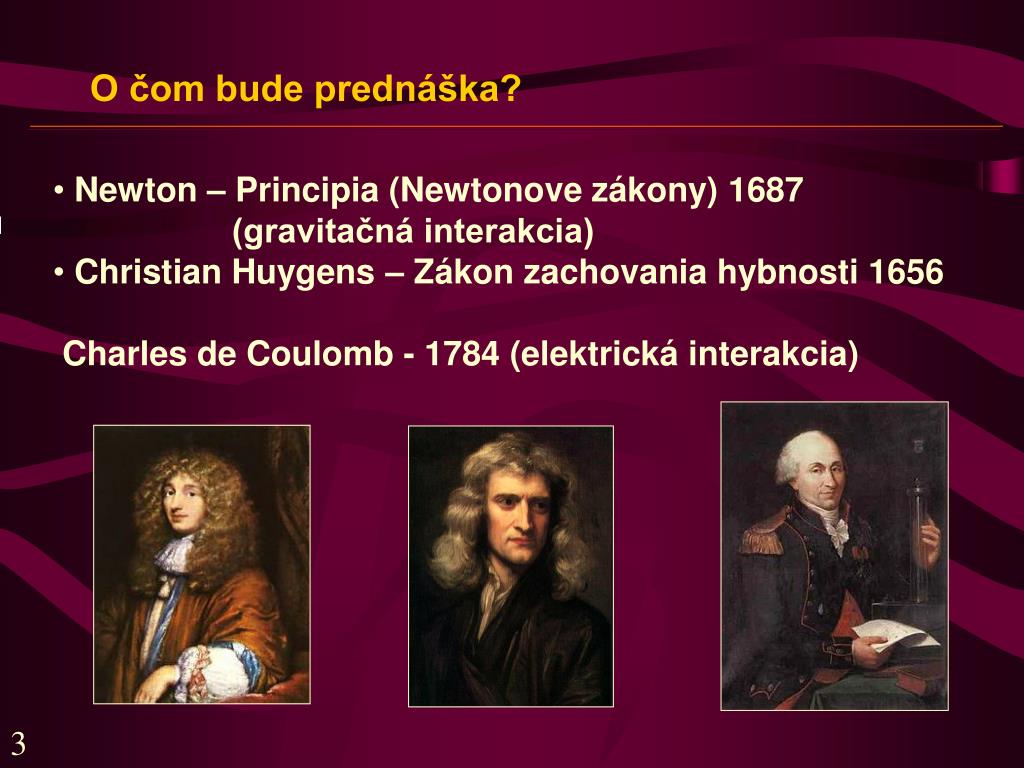 O čom bude prednáška?

• Newton – Principia (Newtonove zákony) 1687
(gravitačná interakcia)
• Christian Huygens – Zákon zachovania hybnosti 1656

Charles de Coulomb - 1784 (elektrická interakcia)

3